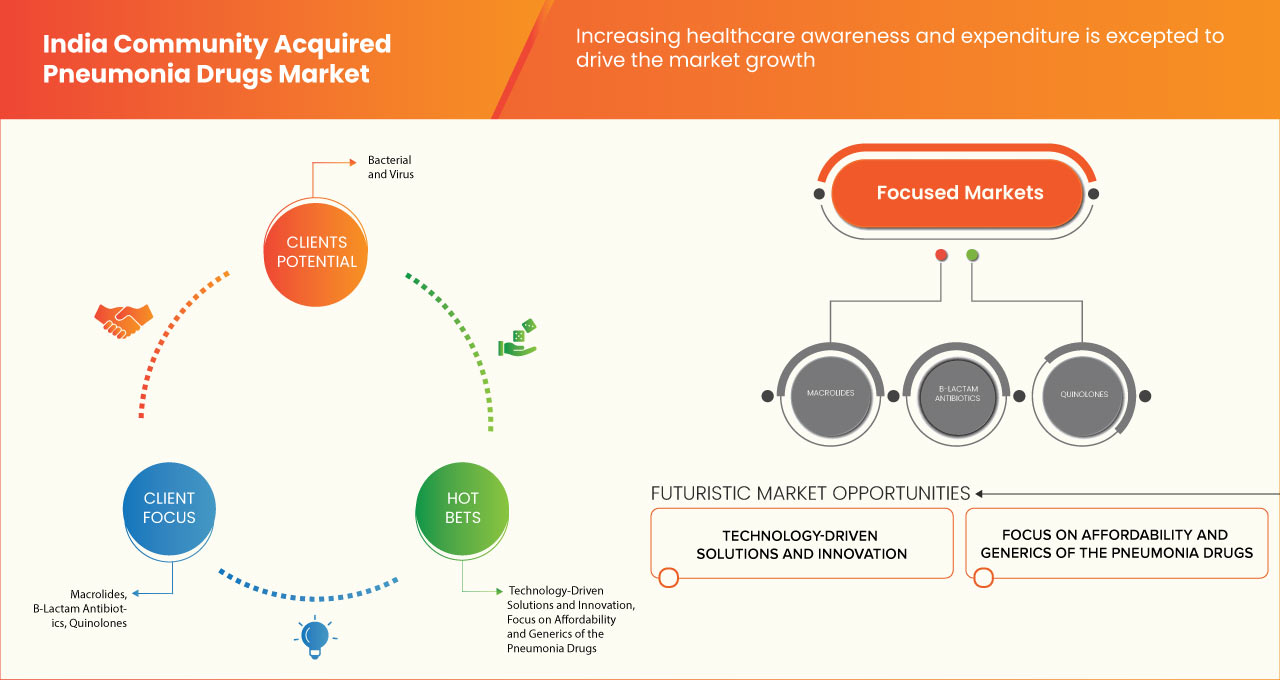 India Community Acquired Pneumonia Drugs Market

Increasing healthcare awareness and expenditure is excepted to drive the market growth

Bacterial and Virus

CLIENTS POTENTIAL

CLIENT FOCUS

HOT BETS

Macrolides, B-Lactam Antibiotics, Quinolones

Technology-Driven Solutions and Innovation, Focus on Affordability and Generics of the Pneumonia Drugs

Focused Markets

MACROLIDES

B-LACTAM ANTIBIOTICS

QUINOLONES

FUTURISTIC MARKET OPPORTUNITIES

TECHNOLOGY-DRIVEN SOLUTIONS AND INNOVATION

FOCUS ON AFFORDABILITY AND GENERICS OF THE PNEUMONIA DRUGS